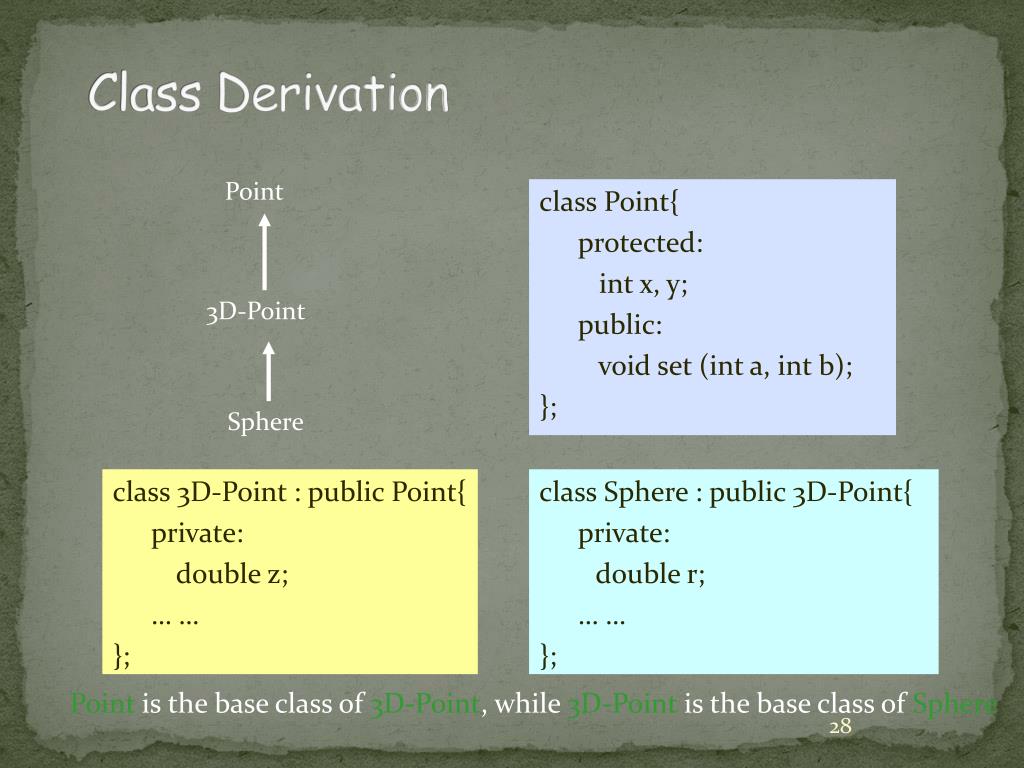 Class Derivation

Point

3D-Point

Sphere

class Point{
protected:
int x, y;
public:
void set (int a, int b);
};

class 3D-Point : public Point{
private:
double z;
… …
};

class Sphere : public 3D-Point{
private:
double r;
… …
};

Point is the base class of 3D-Point, while 3D-Point is the base class of Sphere

28